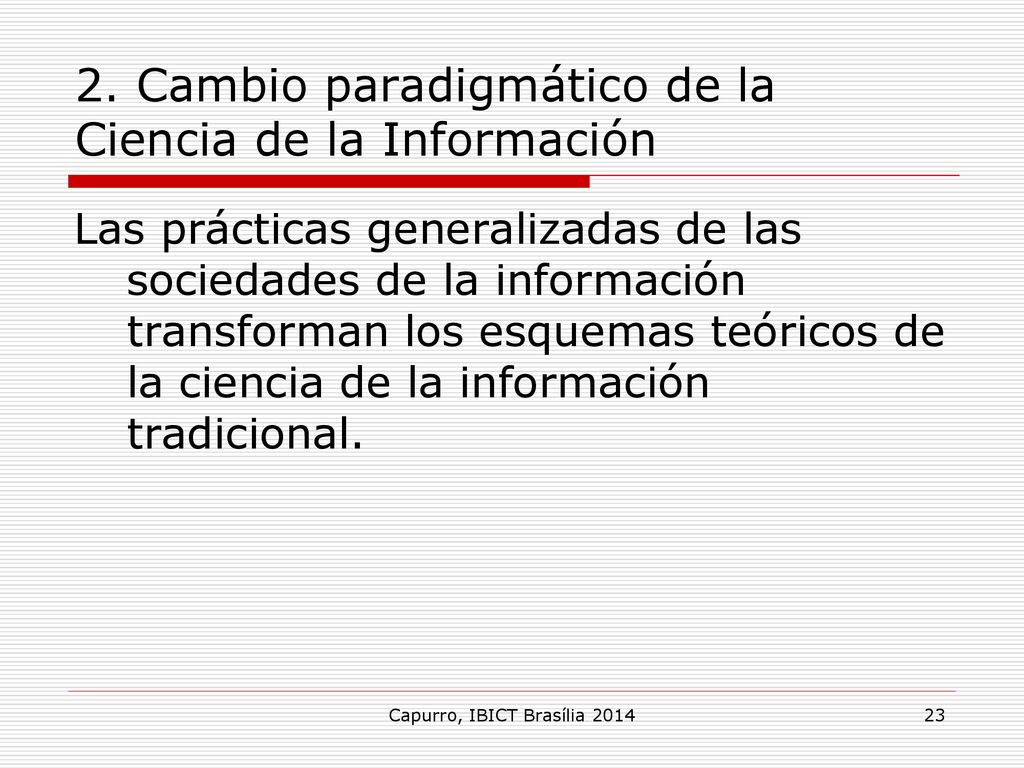 2. Cambio paradigmático de la Ciencia de la Información

Las prácticas generalizadas de las sociedades de la información transforman los esquemas teóricos de la ciencia de la información tradicional.

Capurro, IBICT Brasília 2014

23